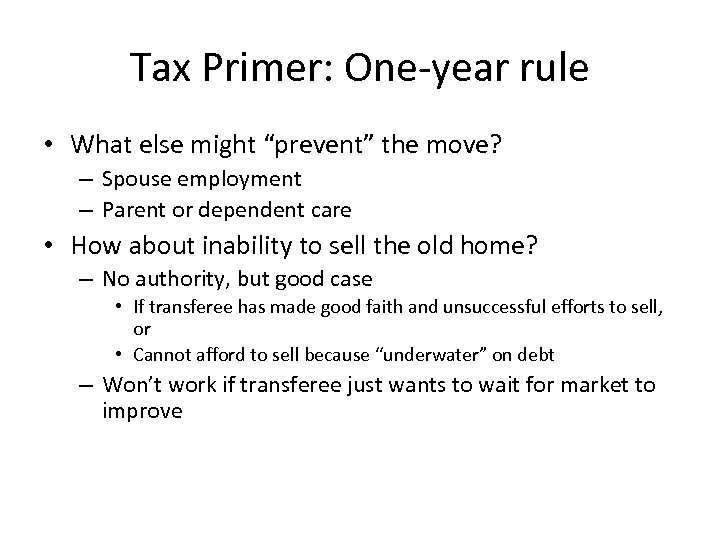 Tax Primer: One-year rule

• What else might “prevent” the move?
– Spouse employment
– Parent or dependent care
• How about inability to sell the old home?
– No authority, but good case
• If transferee has made good faith and unsuccessful efforts to sell, or
• Cannot afford to sell because “underwater” on debt
– Won’t work if transferee just wants to wait for market to improve